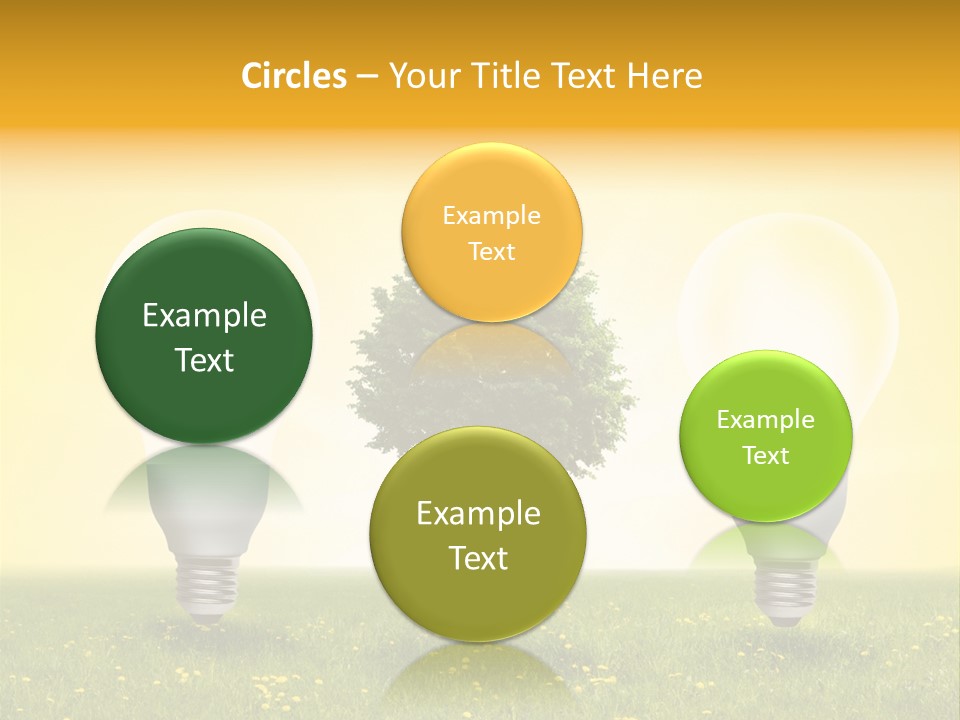 Circles – Your Title Text Here

Example Text

Example Text

Example Text

Example Text